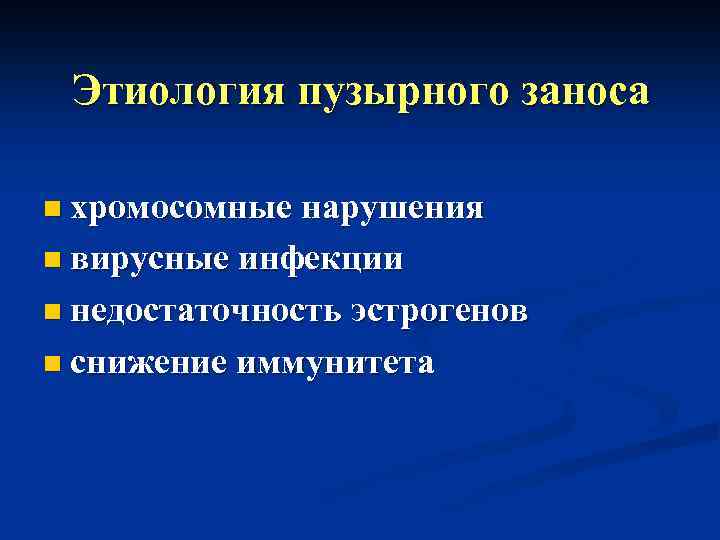 Этиология пузырного заноса

- хромосомные нарушения
- вирусные инфекции
- недостаточность эстрогенов
- снижение иммунитета